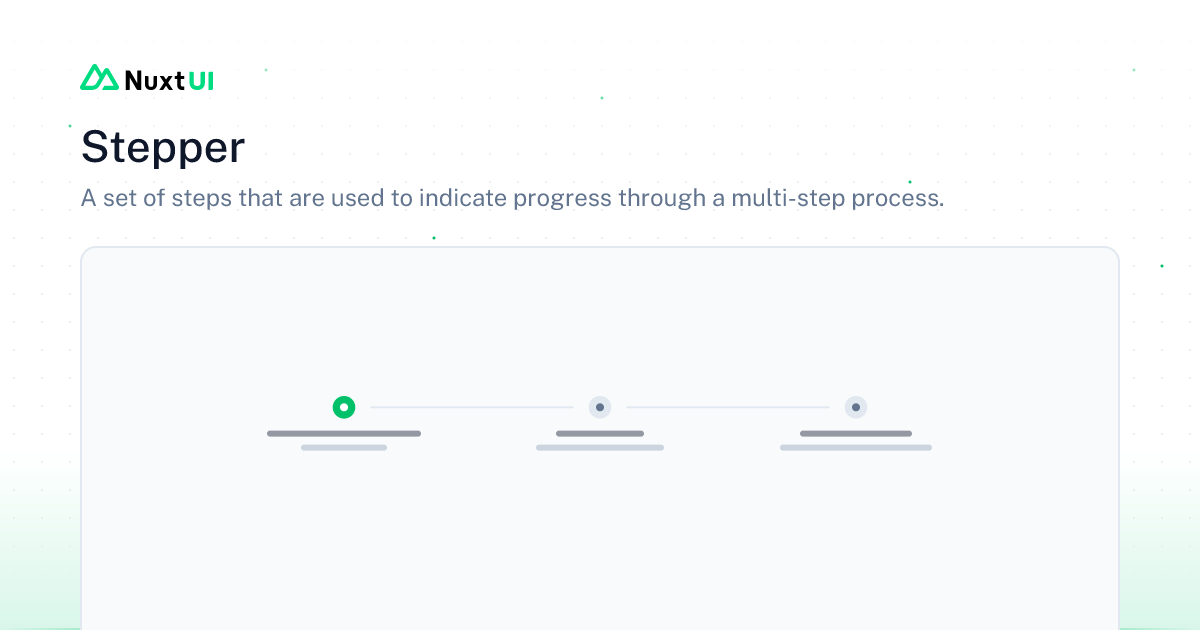 Nuxt UI

Stepper

A set of steps that are used to indicate progress through a multi-step process.